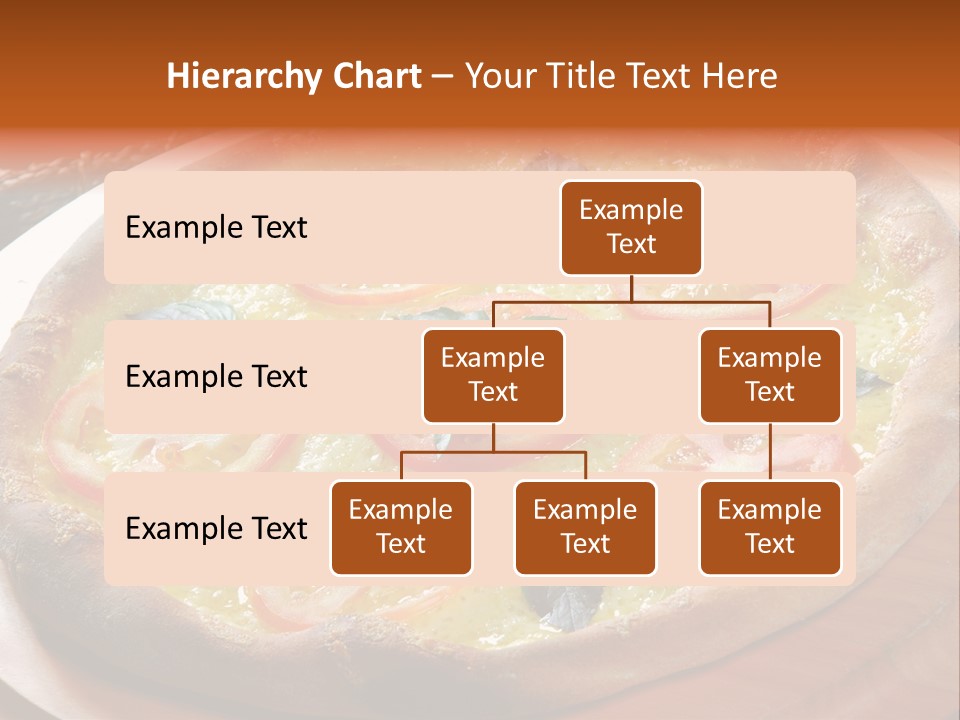 Hierarchy Chart – Your Title Text Here

Example Text

Example Text

Example Text

Example Text

Example Text

Example Text

Example Text

Example Text

Example Text